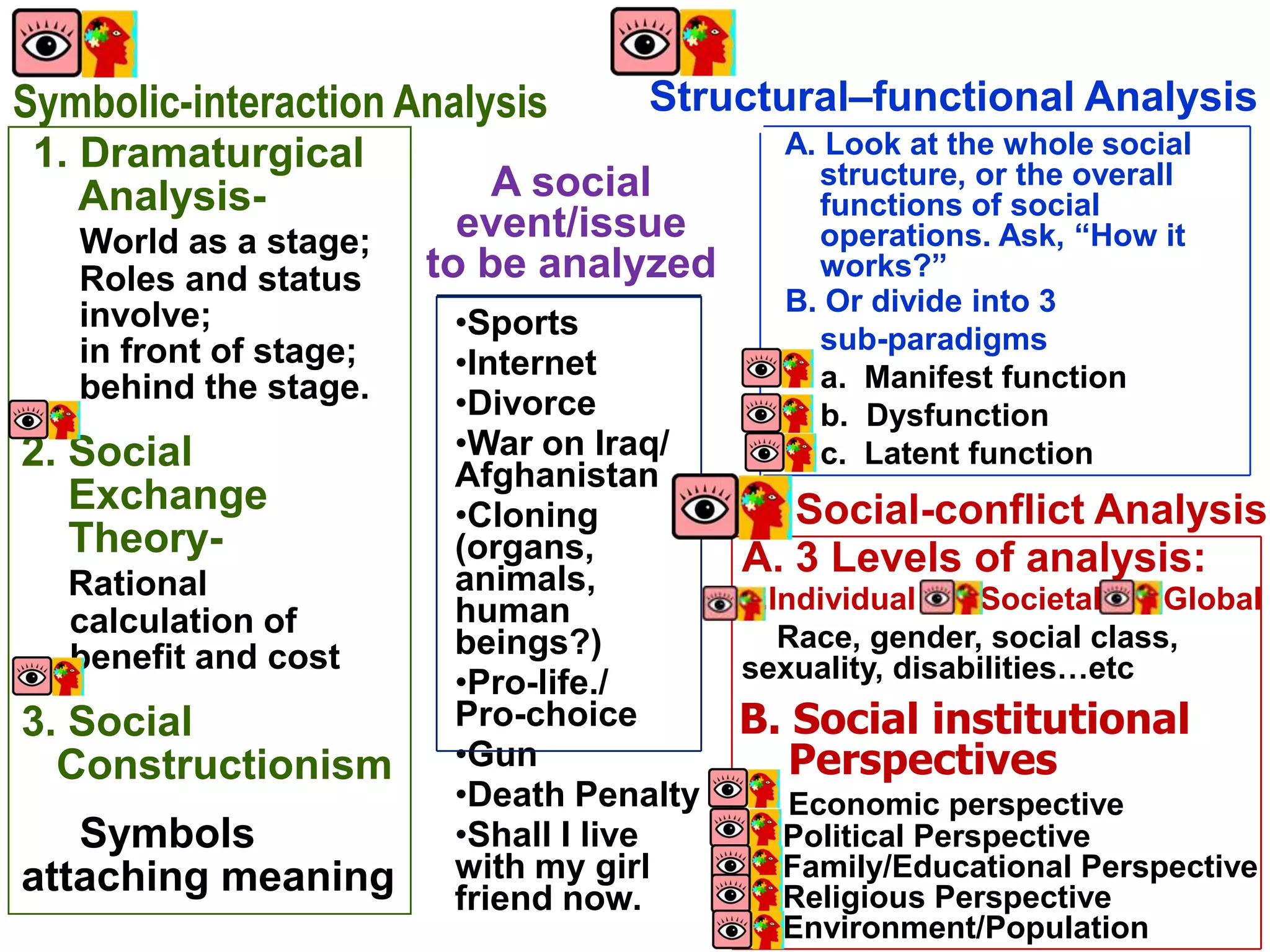 Symbolic-interaction Analysis

1. Dramaturgical Analysis-

World as a stage;
Roles and status involve;
in front of stage;
behind the stage.

2. Social Exchange Theory-

Rational calculation of benefit and cost

3. Social Constructionism

Symbols attaching meaning

A social event/issue to be analyzed

•Sports
•Internet
•Divorce
•War on Iraq/ Afghanistan
•Cloning (organs, animals, human beings?)
•Pro-life./ Pro-choice
•Gun
•Death Penalty
•Shall I live with my girl friend now.

Structural–functional Analysis

A. Look at the whole social structure, or the overall functions of social operations. Ask, “How it works?”
B. Or divide into 3 sub-paradigms
a. Manifest function
b. Dysfunction
c. Latent function

Social-conflict Analysis

A. 3 Levels of analysis:
Individual Societal Global
Race, gender, social class, sexuality, disabilities…etc

B. Social institutional Perspectives

Economic perspective
Political Perspective
Family/Educational Perspective
Religious Perspective
Environment/Population